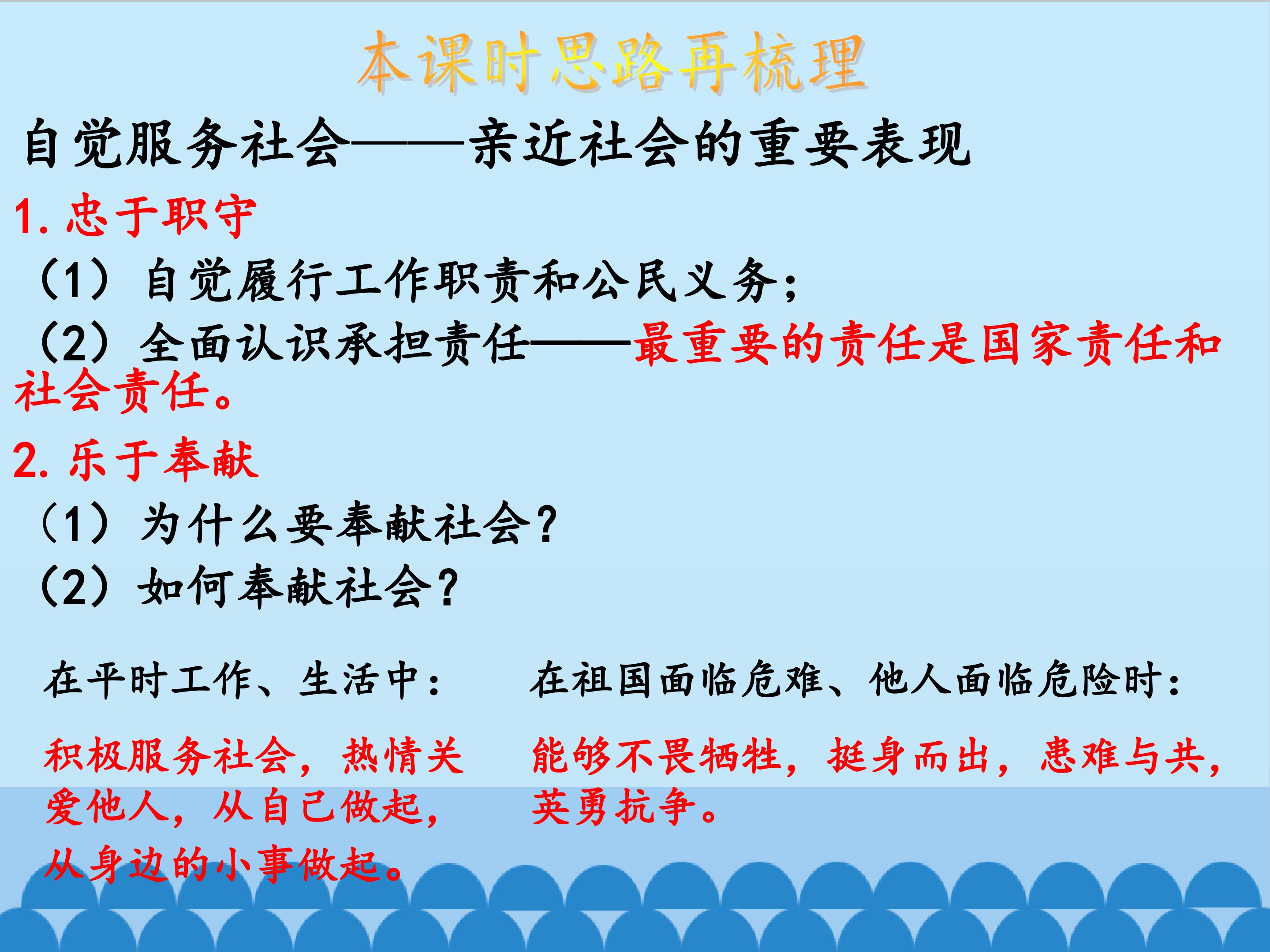 本课时思路再梳理

自觉服务社会——亲近社会的重要表现

1. 忠于职守

（1）自觉履行工作职责和公民义务；

（2）全面认识承担责任——最重要的责任是国家责任和社会责任。

2. 乐于奉献

（1）为什么要奉献社会？

（2）如何奉献社会？

在平时工作、生活中：

积极服务社会，热情关爱他人，从自己做起，从身边的小事做起。

在祖国面临危难、他人面临危险时：

能够不畏牺牲，挺身而出，患难与共，英勇抗争。